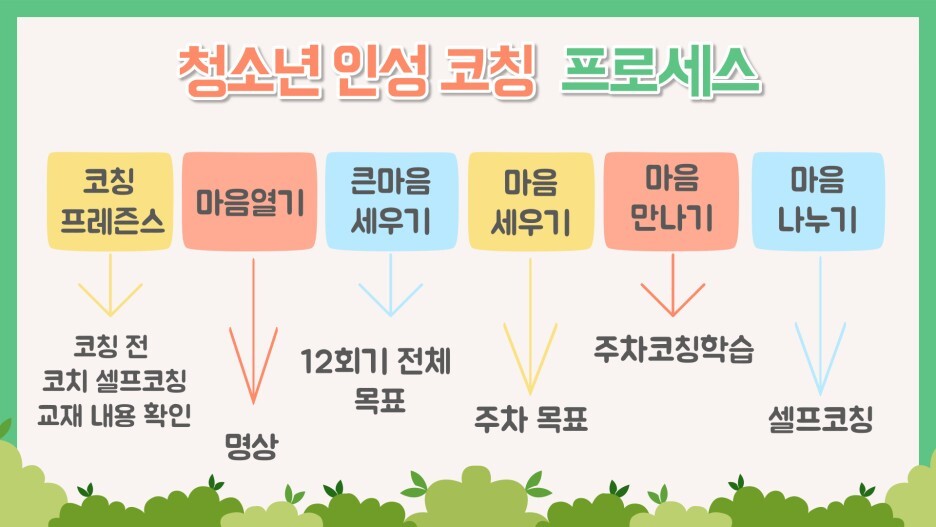 청소년 인성 코칭 프로세스

코칭 프레즌스

마음열기

큰마음 세우기

마음 세우기

마음 만나기

마음 나누기

코칭 전
코치 셀프코칭
교재 내용 확인

명상

12회기 전체 목표

주차 목표

주차코칭학습

셀프코칭